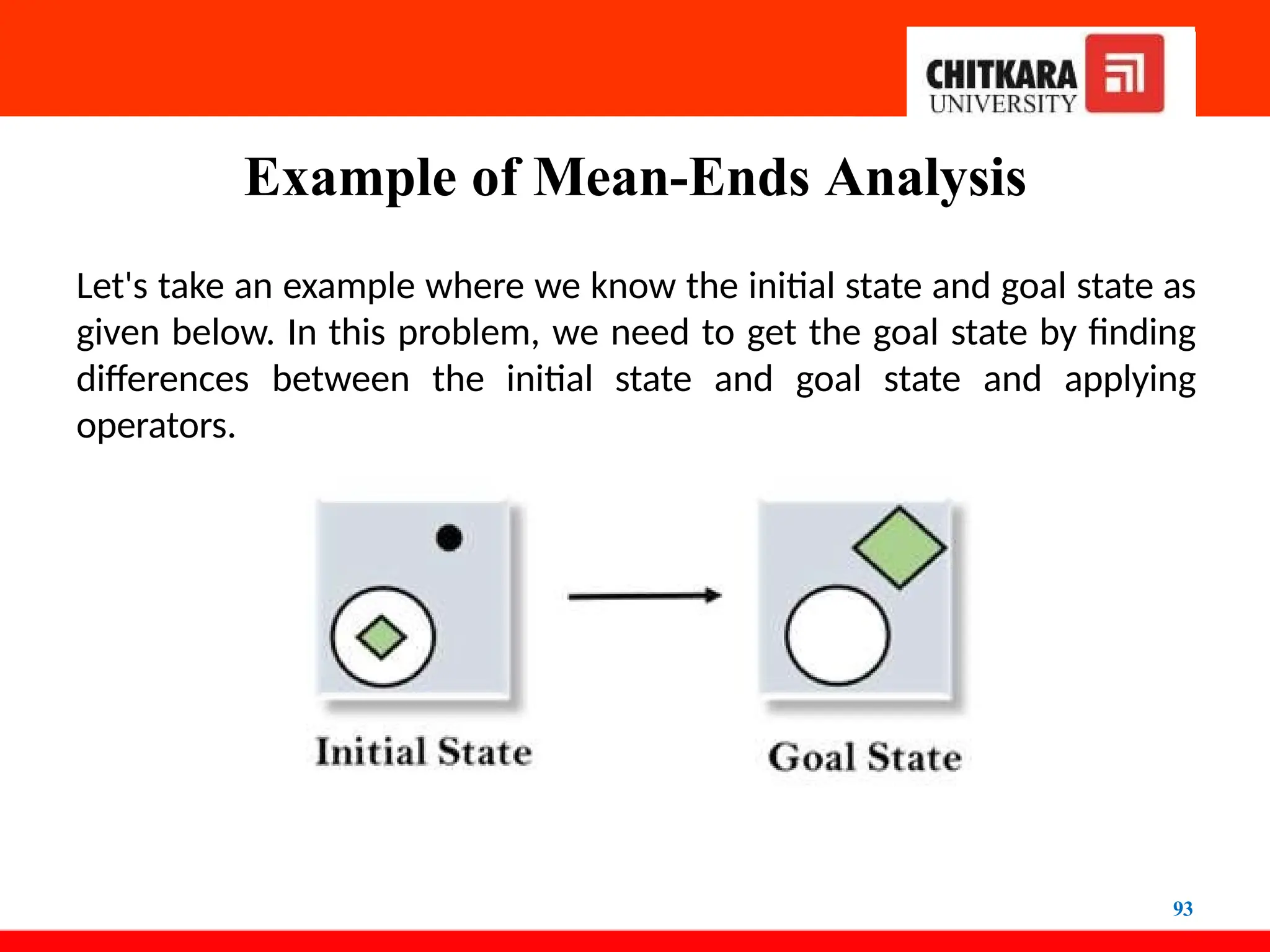 CHITKARA UNIVERSITY

Example of Mean-Ends Analysis

Let's take an example where we know the initial state and goal state as given below. In this problem, we need to get the goal state by finding differences between the initial state and goal state and applying operators.

Initial State

Goal State

93